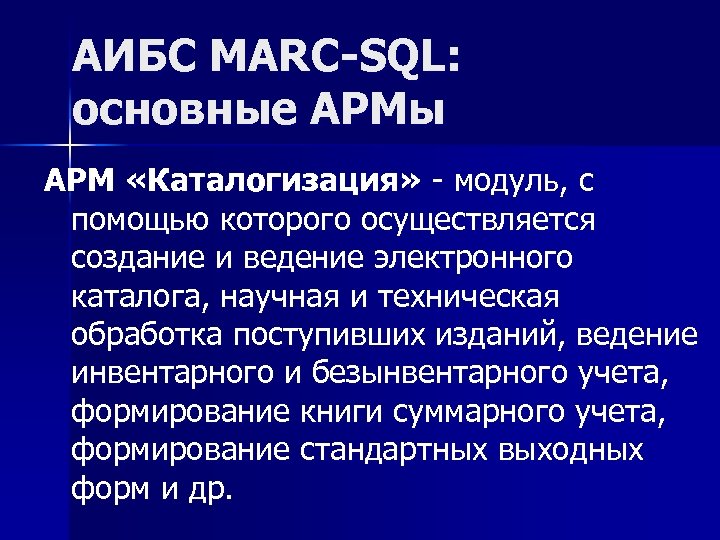 АИБС MARC-SQL: основные АРМы

АРМ «Каталогизация» - модуль, с помощью которого осуществляется создание и ведение электронного каталога, научная и техническая обработка поступивших изданий, ведение инвентарного и безынвентарного учета, формирование книги суммарного учета, формирование стандартных выходных форм и др.